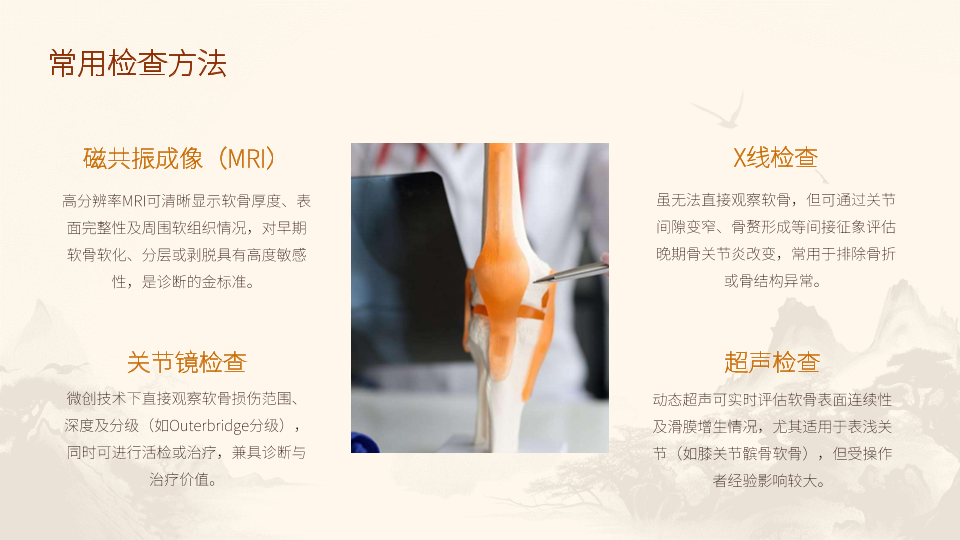 常用检查方法

磁共振成像（MRI）

高分辨率MRI可清晰显示软骨厚度、表面完整性及周围软组织情况，对早期软骨软化、分层或剥脱具有高度敏感性，是诊断的金标准。

关节镜检查

微创技术下直接观察软骨损伤范围、深度及分级（如Outerbridge分级），同时可进行活检或治疗，兼具诊断与治疗价值。

X线检查

虽无法直接观察软骨，但可通过关节间隙变窄、骨赘形成等间接征象评估晚期骨关节炎改变，常用于排除骨折或骨结构异常。

超声检查

动态超声可实时评估软骨表面连续性及滑膜增生情况，尤其适用于表浅关节（如膝关节髌骨软骨），但受操作者经验影响较大。